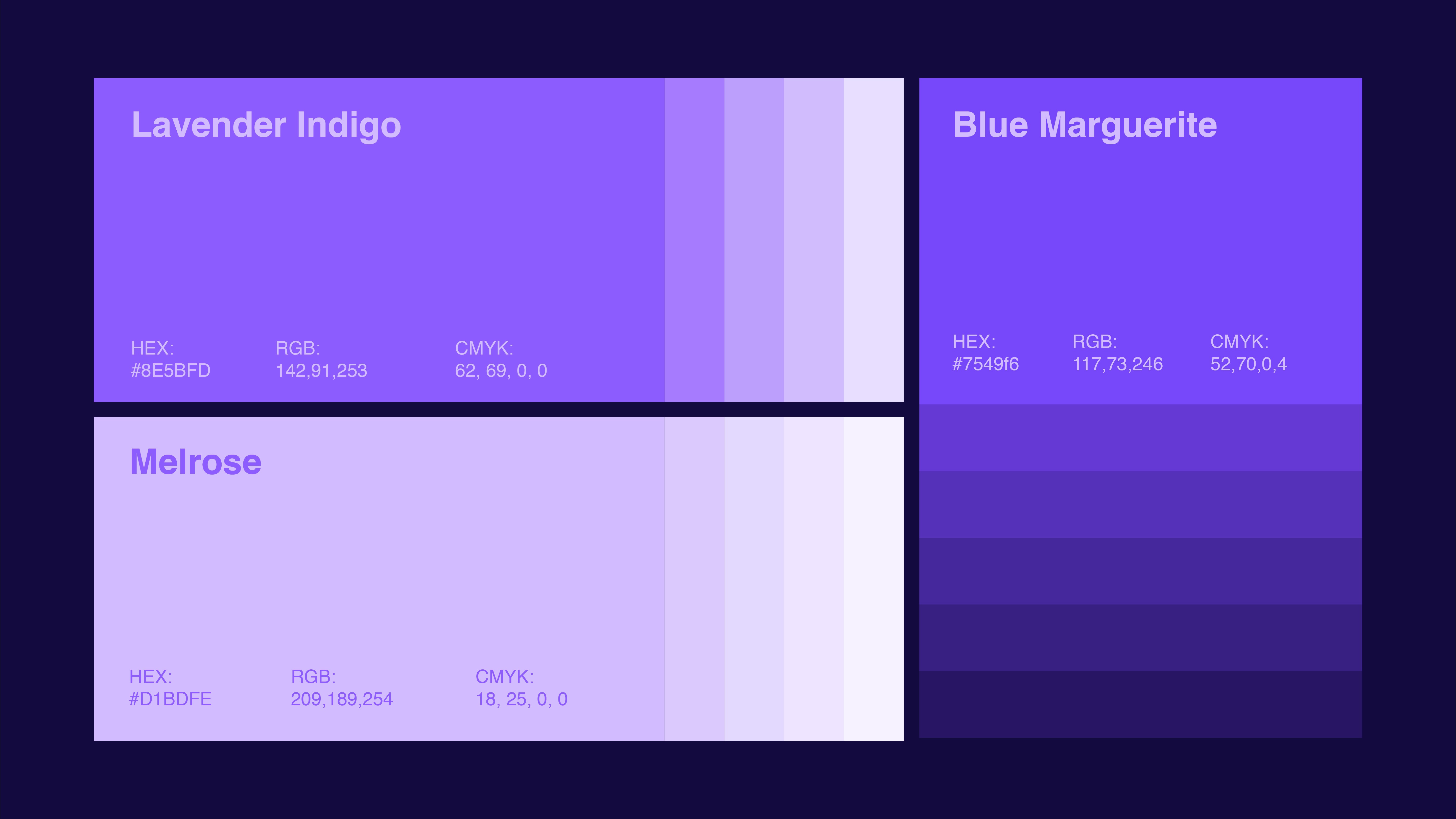 Lavender Indigo

HEX:
#8E5BFD

RGB:
142,91,253

CMYK:
62, 69, 0, 0

Melrose

HEX:
#D1BDFE

RGB:
209,189,254

CMYK:
18, 25, 0, 0

Blue Marguerite

HEX:
#7549f6

RGB:
117,73,246

CMYK:
52,70,0,4